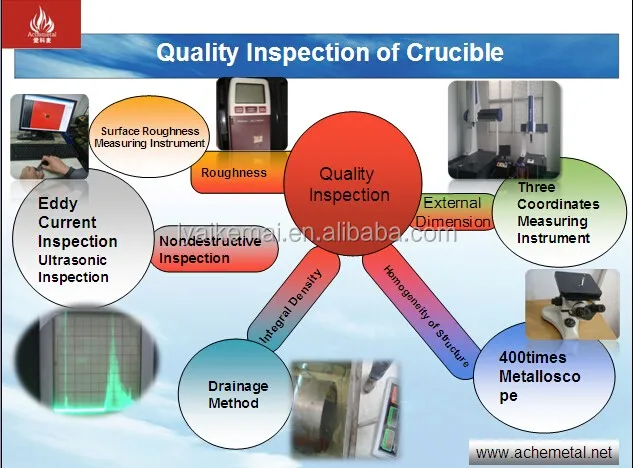 Achemetal
爱科麦

Quality Inspection of Crucible

Surface Roughness Measuring Instrument

Roughness

Quality Inspection

External Dimension

Three Coordinates Measuring Instrument

Eddy Current Inspection Ultrasonic Inspection

Nondestructive Inspection

lyaikemai.en.alibaba.com

Integral Density

Homogeneity of Structure

Drainage Method

400times Metalloscope

www.achemetal.net